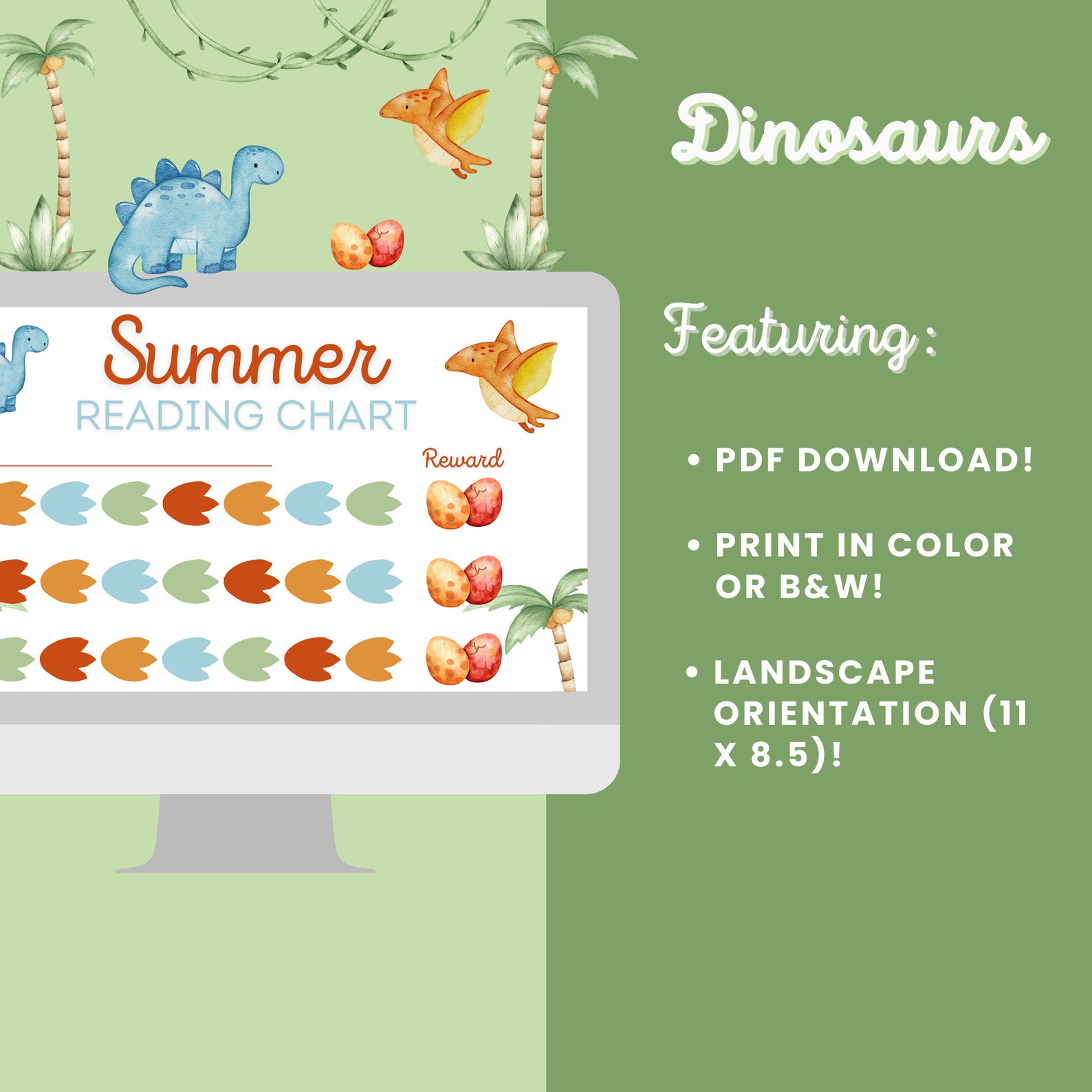 Summer
READING CHART

Reward

Dinosaurs

Featuring:

• PDF DOWNLOAD!

• PRINT IN COLOR OR B&W!

• LANDSCAPE ORIENTATION (11 X 8.5)!